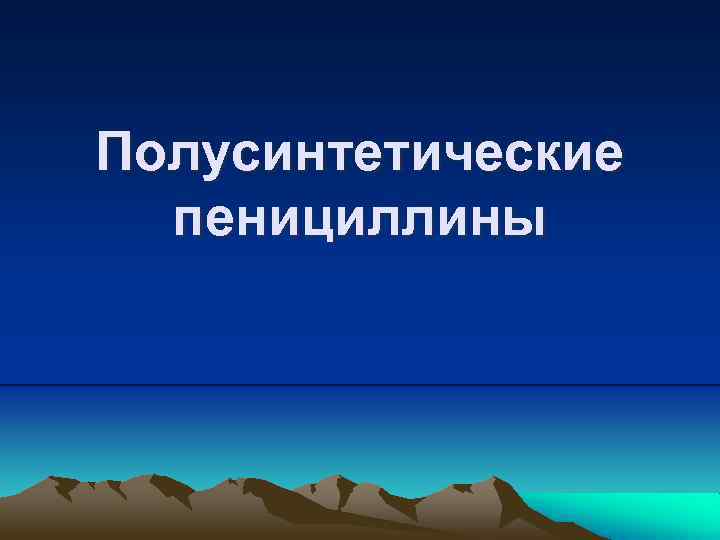 Полусинтетические пенициллины